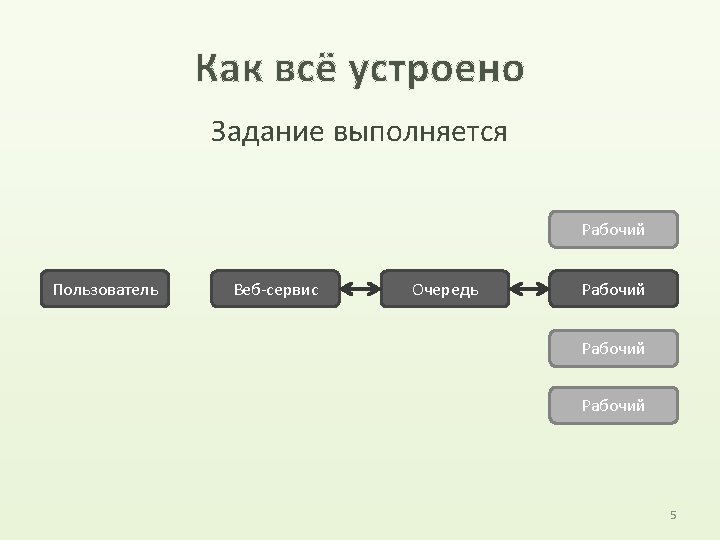 Как всё устроено

Задание выполняется

Рабочий

Пользователь

Веб-сервис

Очередь

Рабочий

Рабочий

Рабочий

5